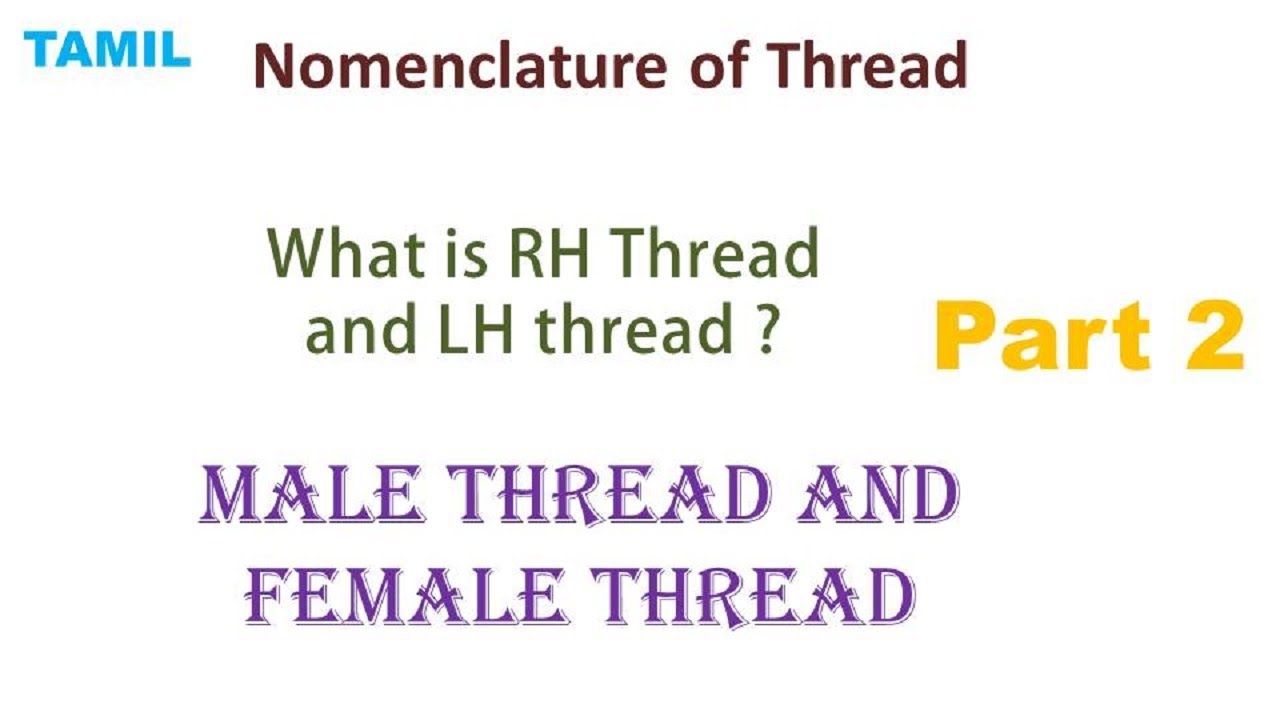 TAMIL

Nomenclature of Thread

What is RH Thread and LH thread ?

Part 2

MALE THREAD AND FEMALE THREAD